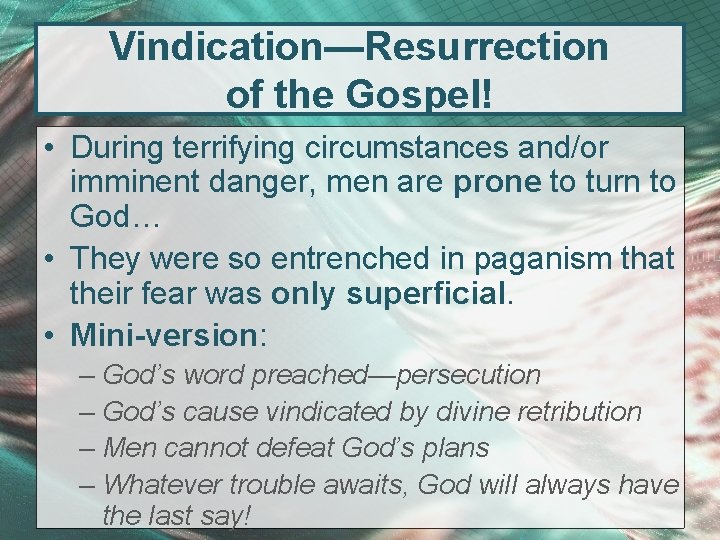 Vindication—Resurrection of the Gospel!

• During terrifying circumstances and/or imminent danger, men are prone to turn to God…
• They were so entrenched in paganism that their fear was only superficial.
• Mini-version:
– God's word preached—persecution
– God's cause vindicated by divine retribution
– Men cannot defeat God's plans
– Whatever trouble awaits, God will always have the last say!